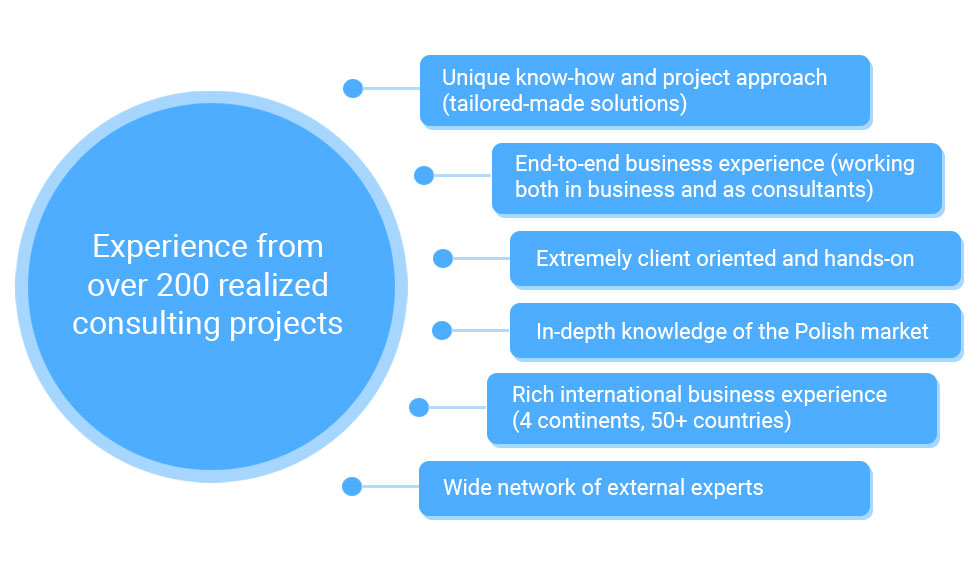 Experience from over 200 realized consulting projects

Unique know-how and project approach (tailored-made solutions)

End-to-end business experience (working both in business and as consultants)

Extremely client oriented and hands-on

In-depth knowledge of the Polish market

Rich international business experience (4 continents, 50+ countries)

Wide network of external experts